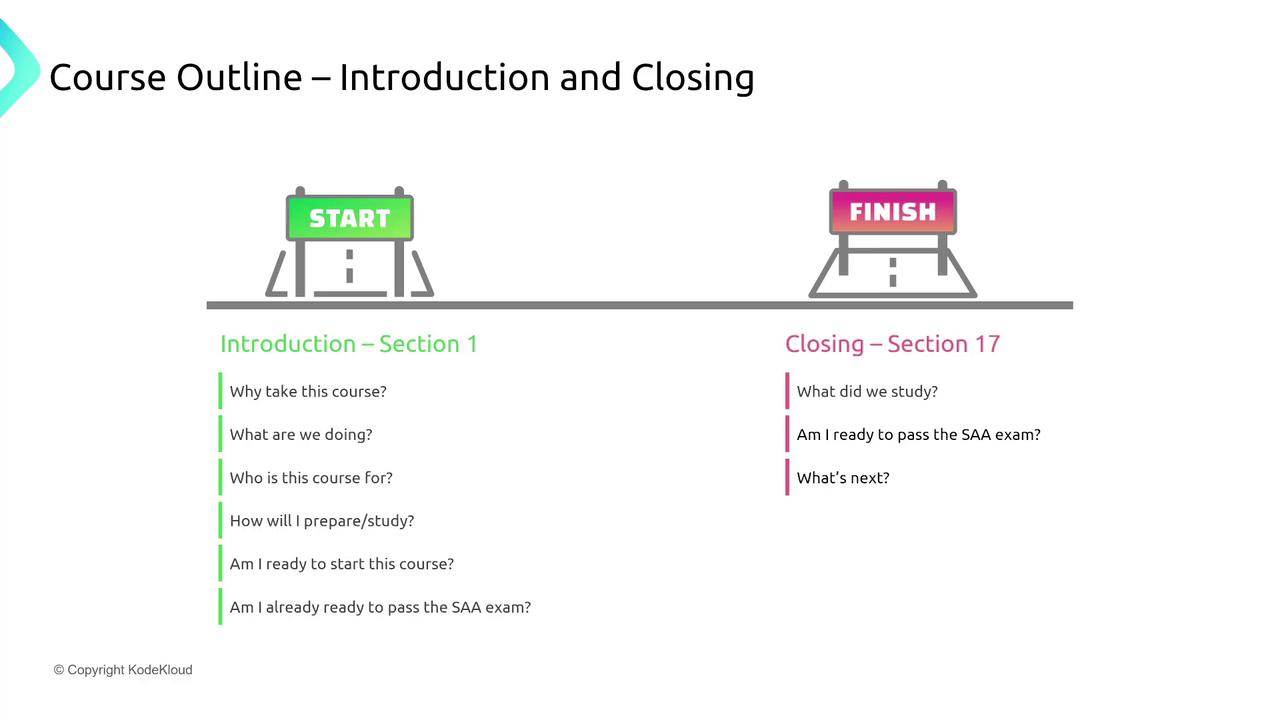 Course Outline – Introduction and Closing

START

FINISH

Introduction – Section 1

Why take this course?

What are we doing?

Who is this course for?

How will I prepare/study?

Am I ready to start this course?

Am I already ready to pass the SAA exam?

Closing – Section 17

What did we study?

Am I ready to pass the SAA exam?

What's next?

© Copyright KodeKloud